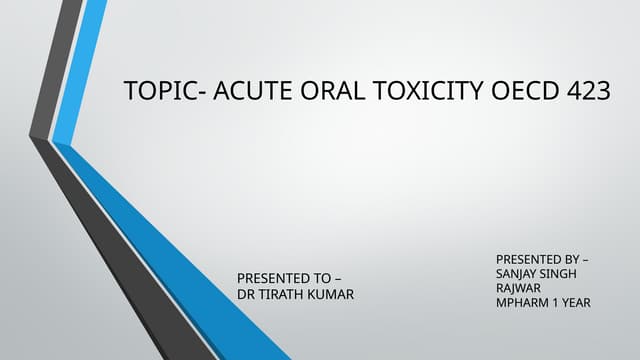 TOPIC- ACUTE ORAL TOXICITY OECD 423

PRESENTED TO –
DR TIRATH KUMAR

PRESENTED BY –
SANJAY SINGH
RAJWAR
MPHARM 1 YEAR